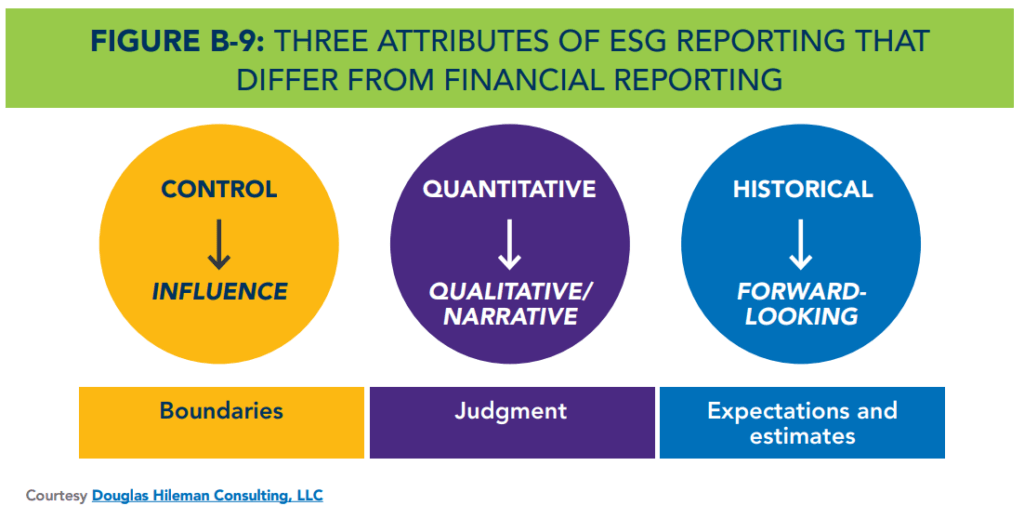 FIGURE B-9: THREE ATTRIBUTES OF ESG REPORTING THAT DIFFER FROM FINANCIAL REPORTING

CONTROL
↓
INFLUENCE

QUANTITATIVE
↓
QUALITATIVE/ NARRATIVE

HISTORICAL
↓
FORWARD-LOOKING

Boundaries

Judgment

Expectations and estimates

Courtesy Douglas Hileman Consulting, LLC